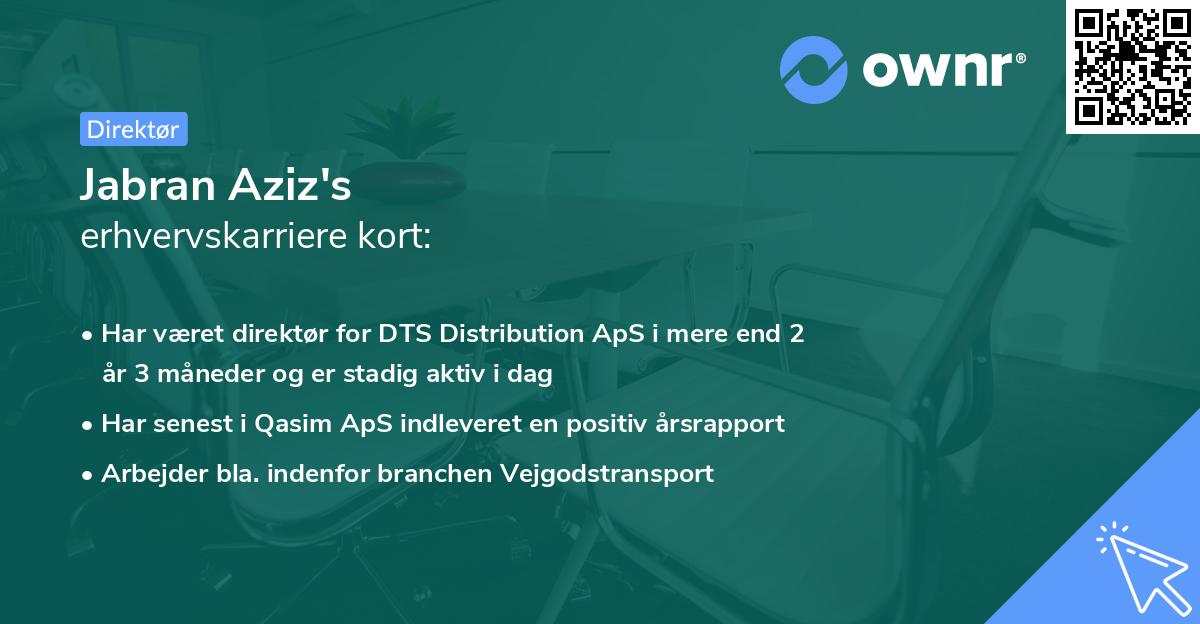 ownr®

Direktør

Jabran Aziz's
erhvervskarriere kort:

• Har været direktør for DTS Distribution ApS i mere end 2 år 3 måneder og er stadig aktiv i dag
• Har senest i Qasim ApS indleveret en positiv årsrapport
• Arbejder bla. indenfor branchen Vejgodstransport